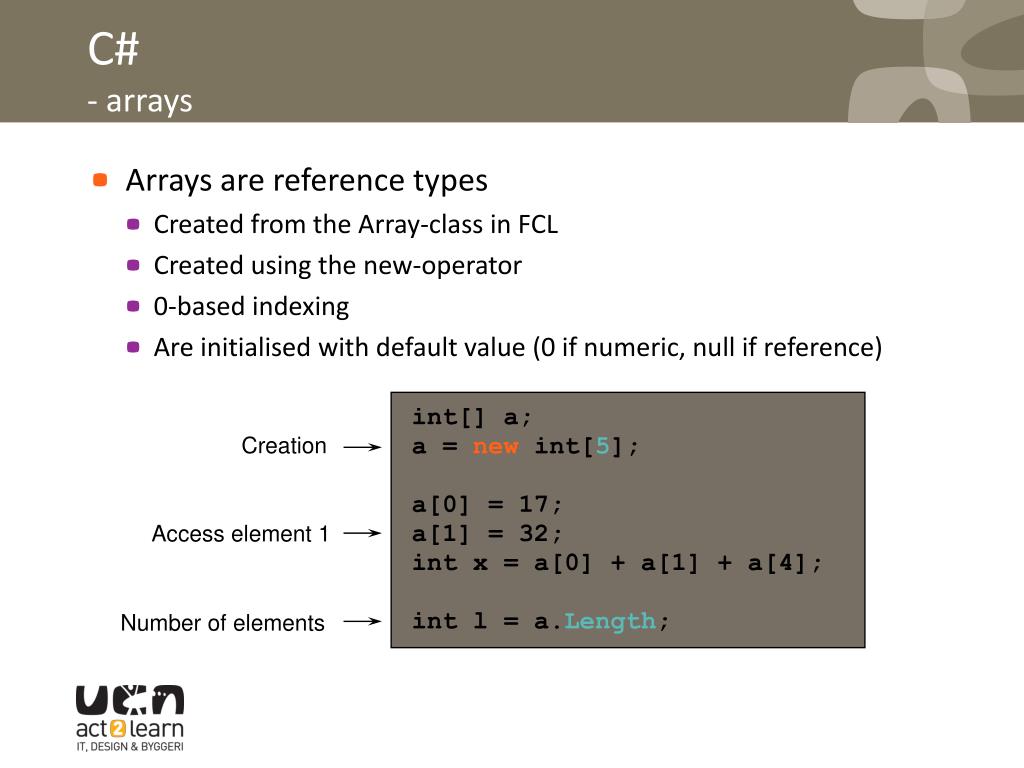 C#
- arrays

Arrays are reference types
Created from the Array-class in FCL
Created using the new-operator
0-based indexing
Are initialised with default value (0 if numeric, null if reference)

Creation

Access element 1

Number of elements

int[] a;
a = new int[5];

a[0] = 17;
a[1] = 32;
int x = a[0] + a[1] + a[4];

int l = a.Length;

ucn
act2learn
IT, DESIGN & BYGGERI